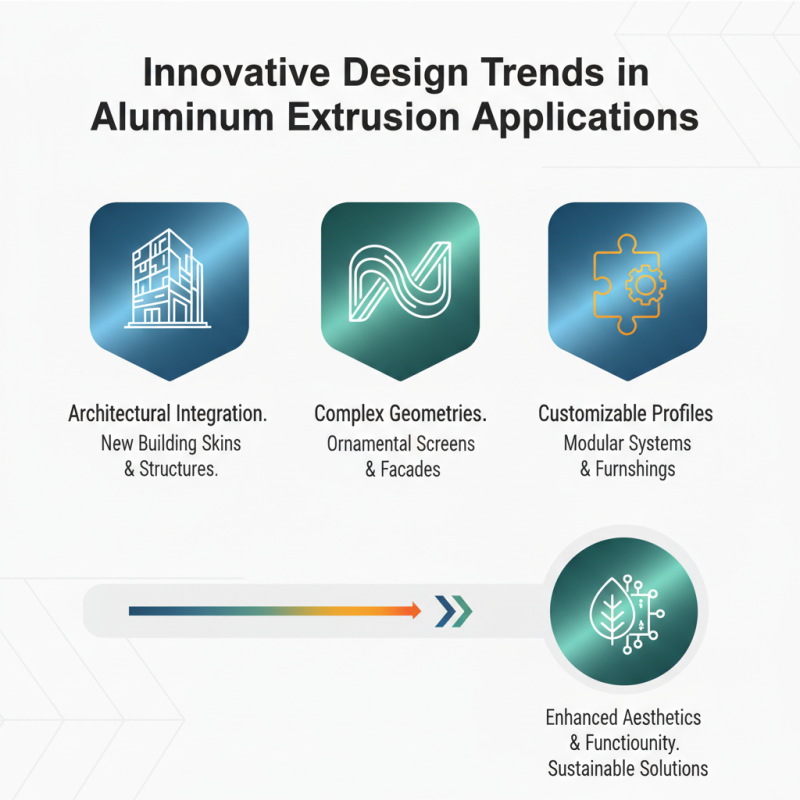 Innovative Design Trends in Aluminum Extrusion Applications

Architectural Integration.
New Building Skins & Structures.

Complex Geometries.
Ornamental Screens & Facades

Customizable Profiles
Modular Systems & Furnshings

Enhanced Aesthetics & Functiounity.
Sustainable Solutions